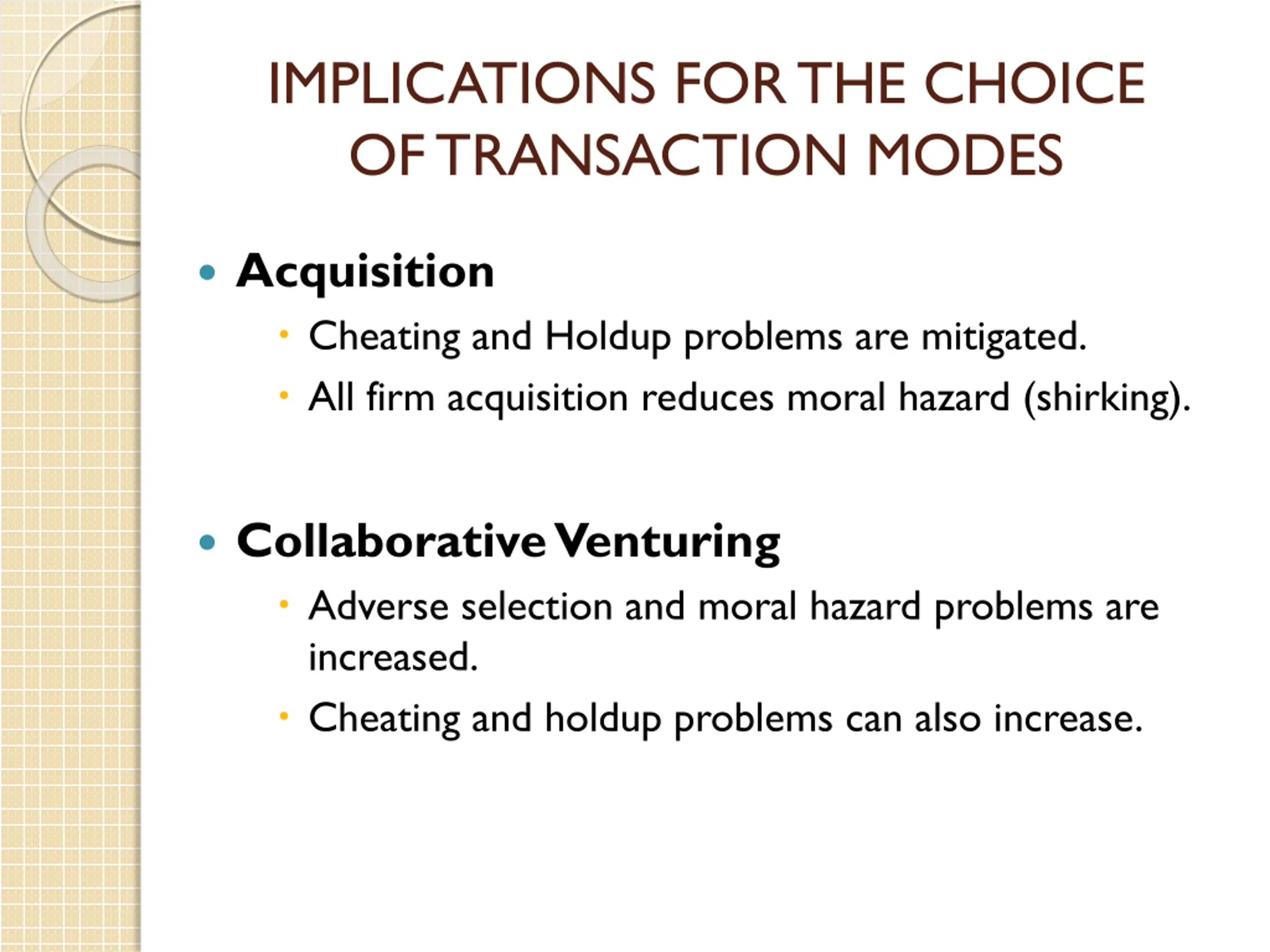 IMPLICATIONS FOR THE CHOICE OF TRANSACTION MODES

• Acquisition
  • Cheating and Holdup problems are mitigated.
  • All firm acquisition reduces moral hazard (shirking).

• Collaborative Venturing
  • Adverse selection and moral hazard problems are increased.
  • Cheating and holdup problems can also increase.